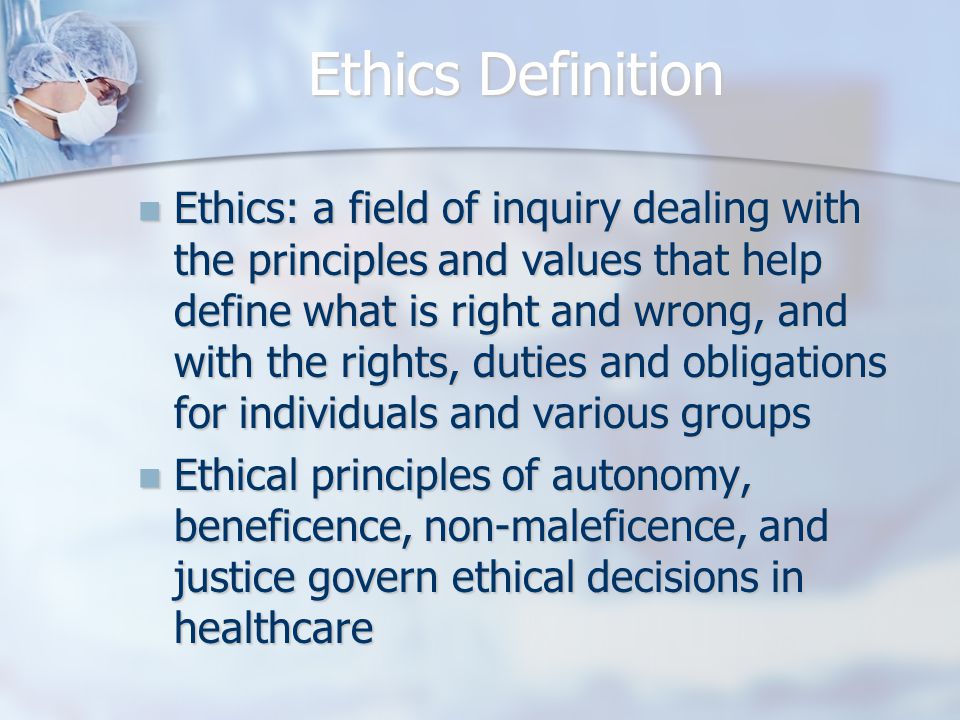 Ethics Definition

- Ethics: a field of inquiry dealing with the principles and values that help define what is right and wrong, and with the rights, duties and obligations for individuals and various groups
- Ethical principles of autonomy, beneficence, non-maleficence, and justice govern ethical decisions in healthcare